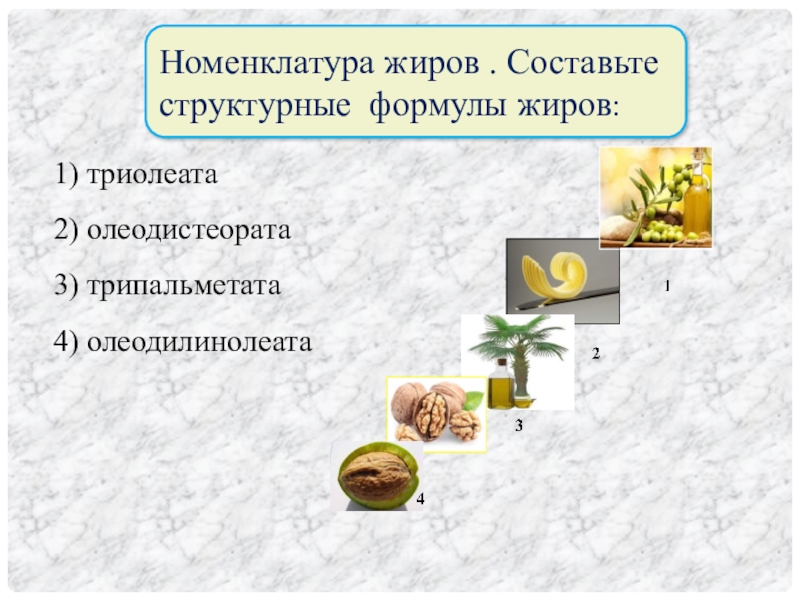 Номенклатура жиров . Составьте структурные формулы жиров:

1) триолеата

2) олеодистеората

3) трипальметата

4) олеодилинолеата

1

2

3

4